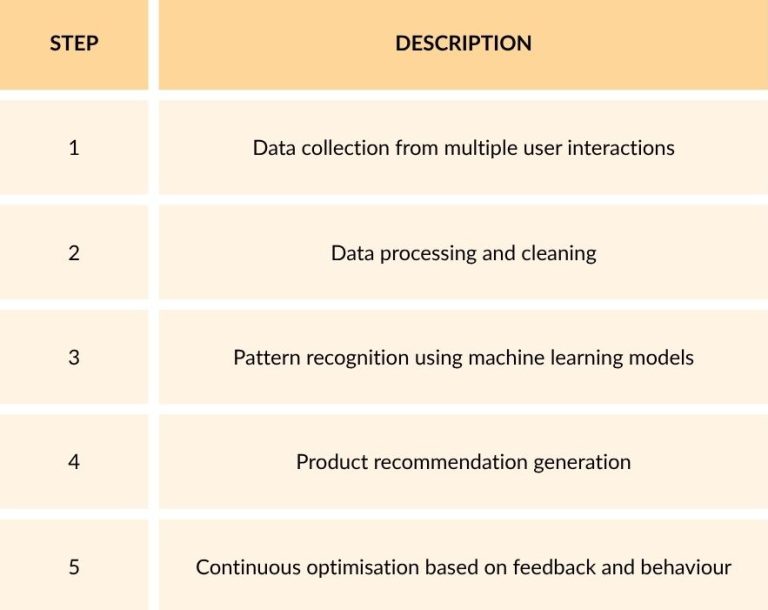 | STEP | DESCRIPTION |
|---|---|
| 1 | Data collection from multiple user interactions |
| 2 | Data processing and cleaning |
| 3 | Pattern recognition using machine learning models |
| 4 | Product recommendation generation |
| 5 | Continuous optimisation based on feedback and behaviour |